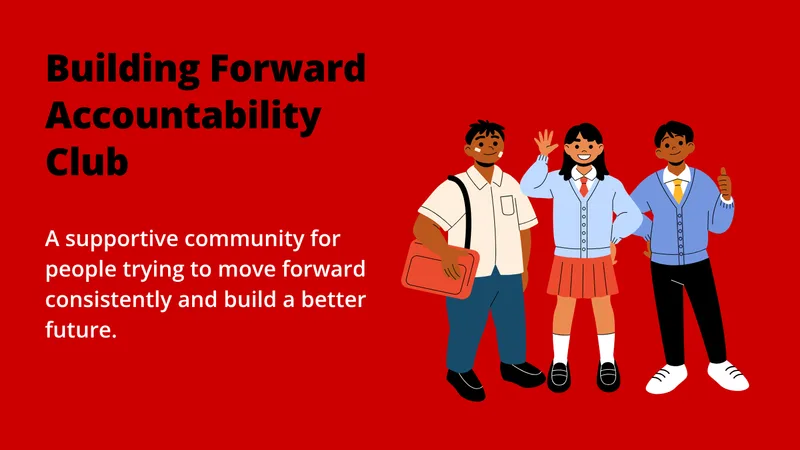 Building Forward Accountability Club

A supportive community for people trying to move forward consistently and build a better future.